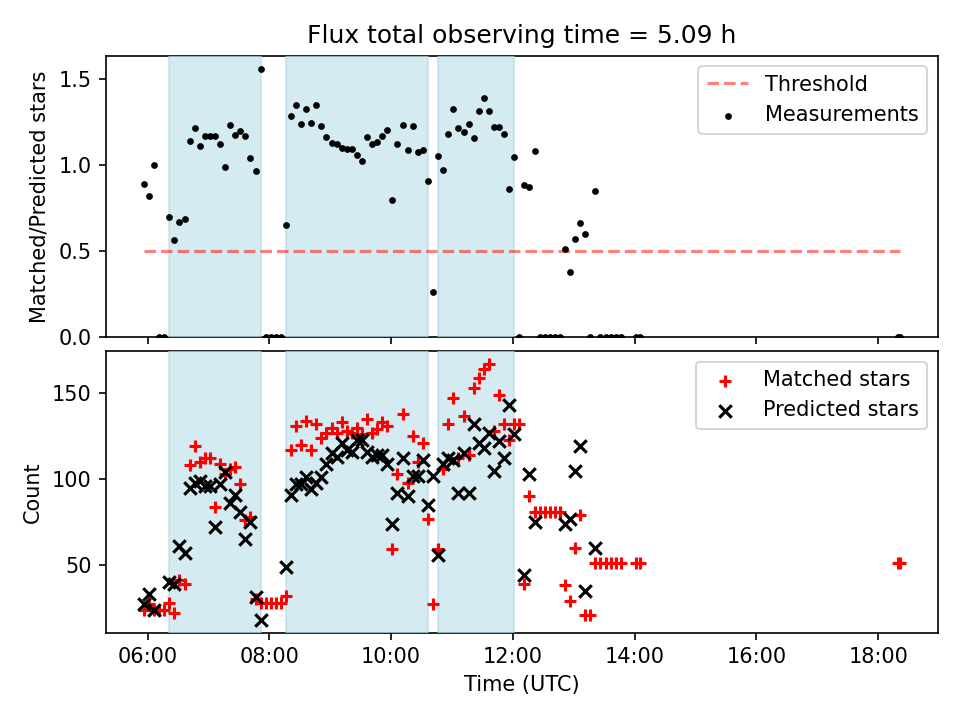 Flux total observing time = 5.09 h

Matched/Predicted stars

1.5
1.0
0.5
0.0

Threshold
Measurements

Count

150
100
50

Matched stars
Predicted stars

06:00 08:00 10:00 12:00 14:00 16:00 18:00
Time (UTC)